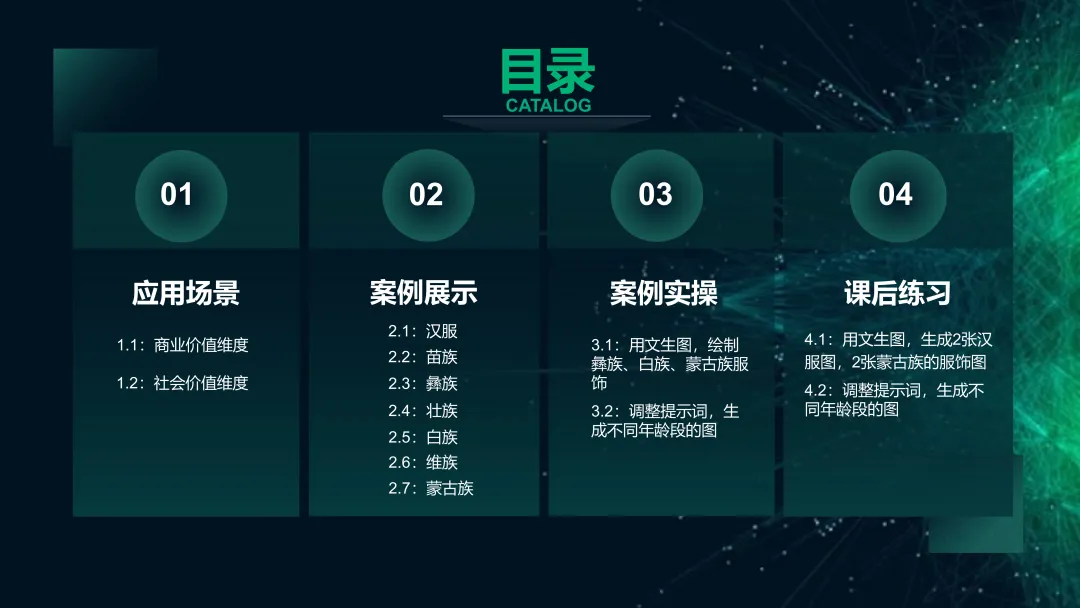 目录
CATALOG

01

应用场景

1.1：商业价值维度

1.2：社会价值维度

02

案例展示

2.1：汉服
2.2：苗族
2.3：彝族
2.4：壮族
2.5：白族
2.6：维族
2.7：蒙古族

03

案例实操

3.1：用文生图，绘制彝族、白族、蒙古族服饰

3.2：调整提示词，生成不同年龄段的图

04

课后练习

4.1：用文生图，生成2张汉服图，2张蒙古族的服饰图

4.2：调整提示词，生成不同年龄段的图